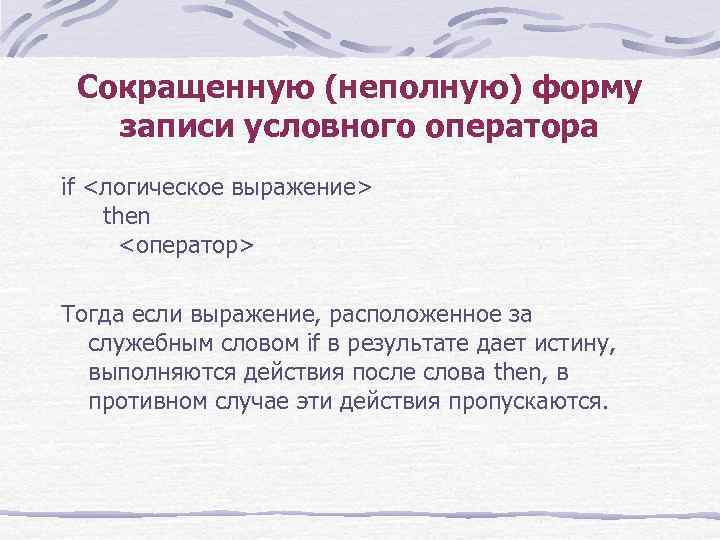 Сокращенную (неполную) форму записи условного оператора

if <логическое выражение>
then
<оператор>

Тогда если выражение, расположенное за служебным словом if в результате дает истину, выполняются действия после слова then, в противном случае эти действия пропускаются.